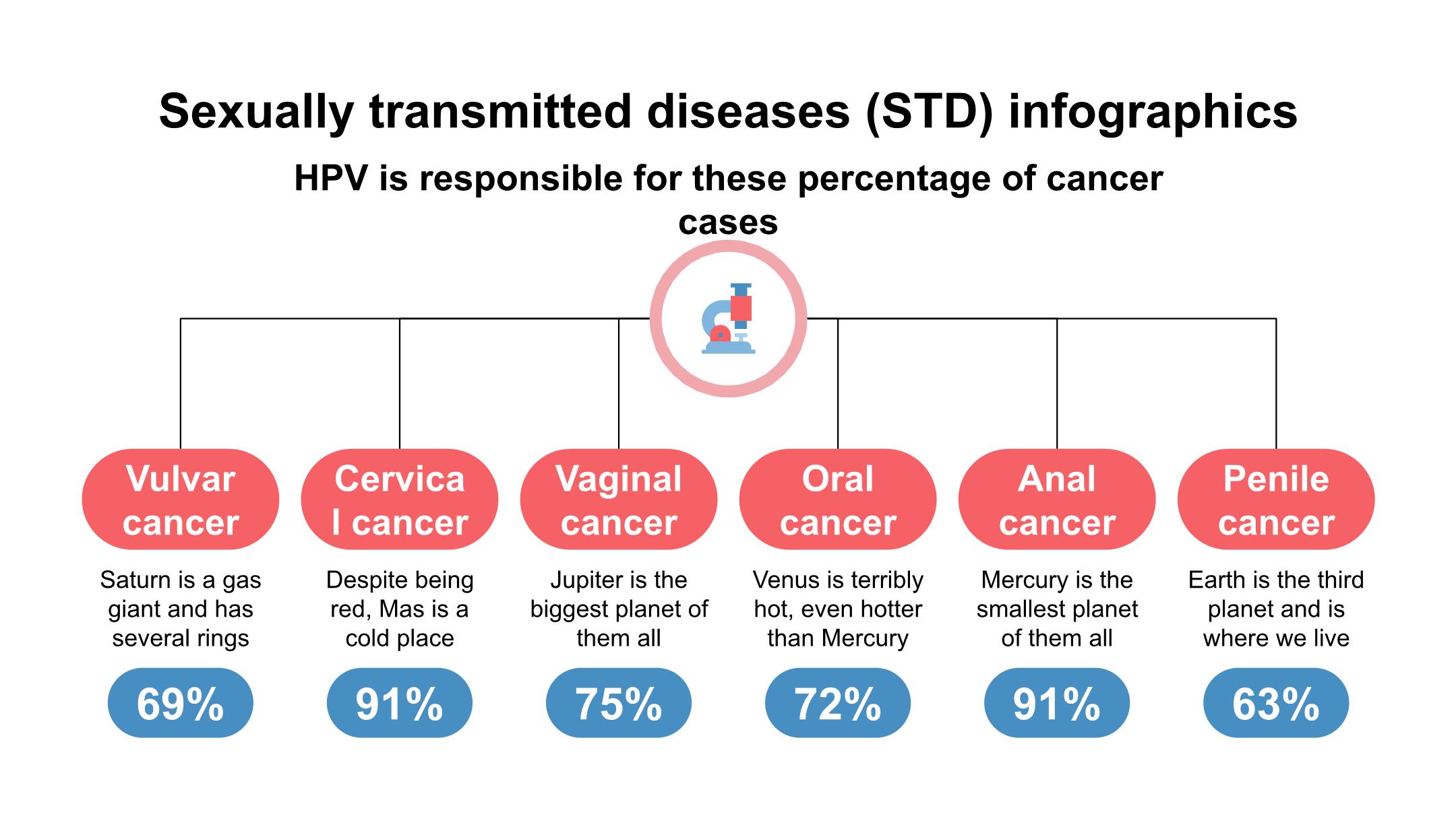 Sexually transmitted diseases (STD) infographics

HPV is responsible for these percentage of cancer cases

Vulvar cancer

Saturn is a gas giant and has several rings

69%

Cervica l cancer

Despite being red, Mas is a cold place

91%

Vaginal cancer

Jupiter is the biggest planet of them all

75%

Oral cancer

Venus is terribly hot, even hotter than Mercury

72%

Anal cancer

Mercury is the smallest planet of them all

91%

Penile cancer

Earth is the third planet and is where we live

63%